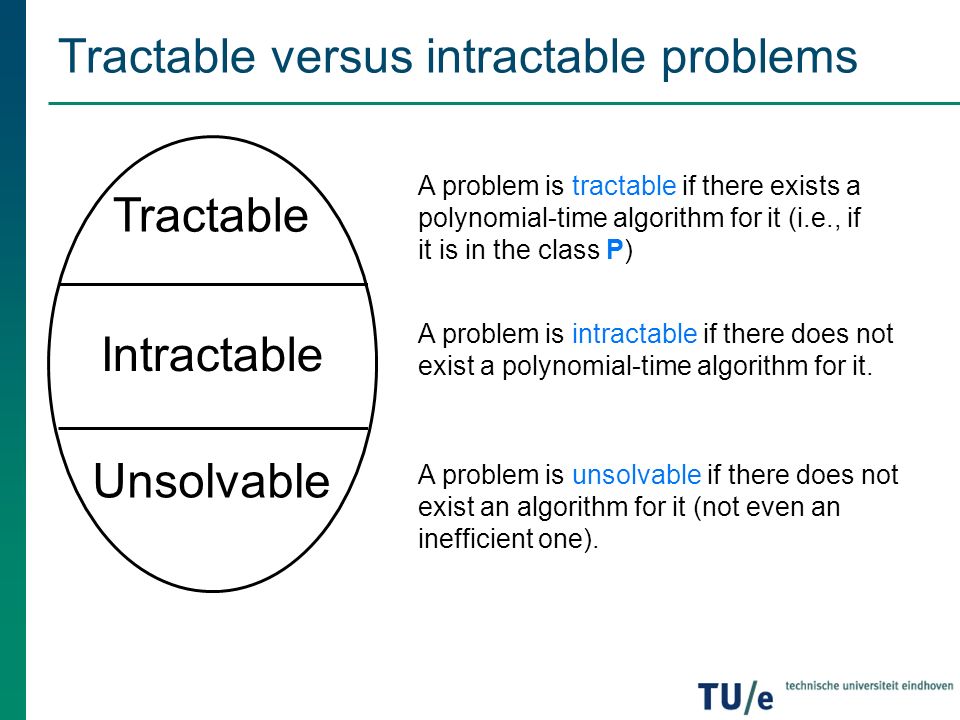 Tractable versus intractable problems

Tractable

Intractable

Unsolvable

A problem is tractable if there exists a polynomial-time algorithm for it (i.e., if it is in the class P)

A problem is intractable if there does not exist a polynomial-time algorithm for it.

A problem is unsolvable if there does not exist an algorithm for it (not even an inefficient one).

TU/e technische universiteit eindhoven